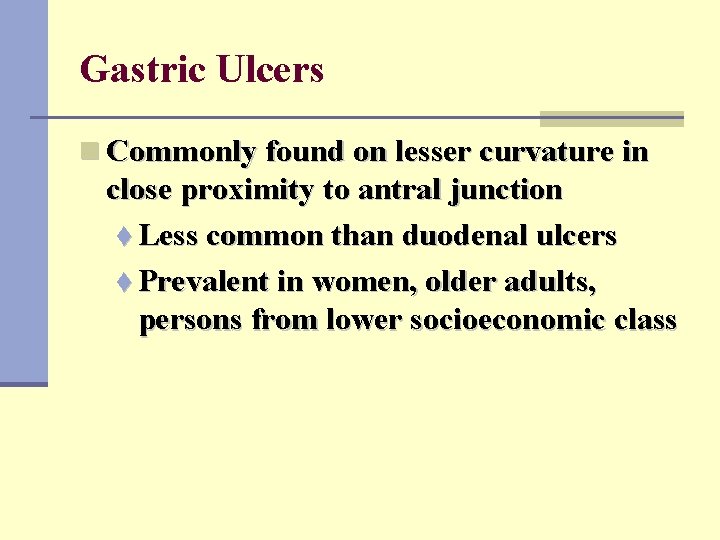 Gastric Ulcers

Commonly found on lesser curvature in close proximity to antral junction

Less common than duodenal ulcers

Prevalent in women, older adults, persons from lower socioeconomic class